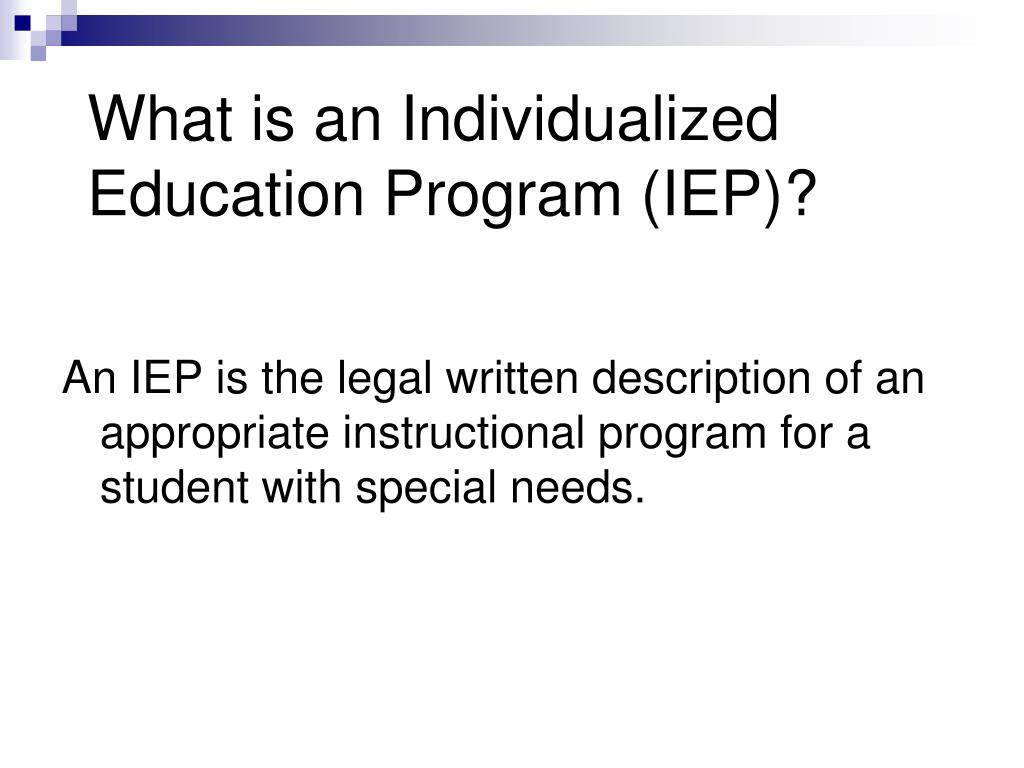 What is an Individualized Education Program (IEP)?

An IEP is the legal written description of an appropriate instructional program for a student with special needs.